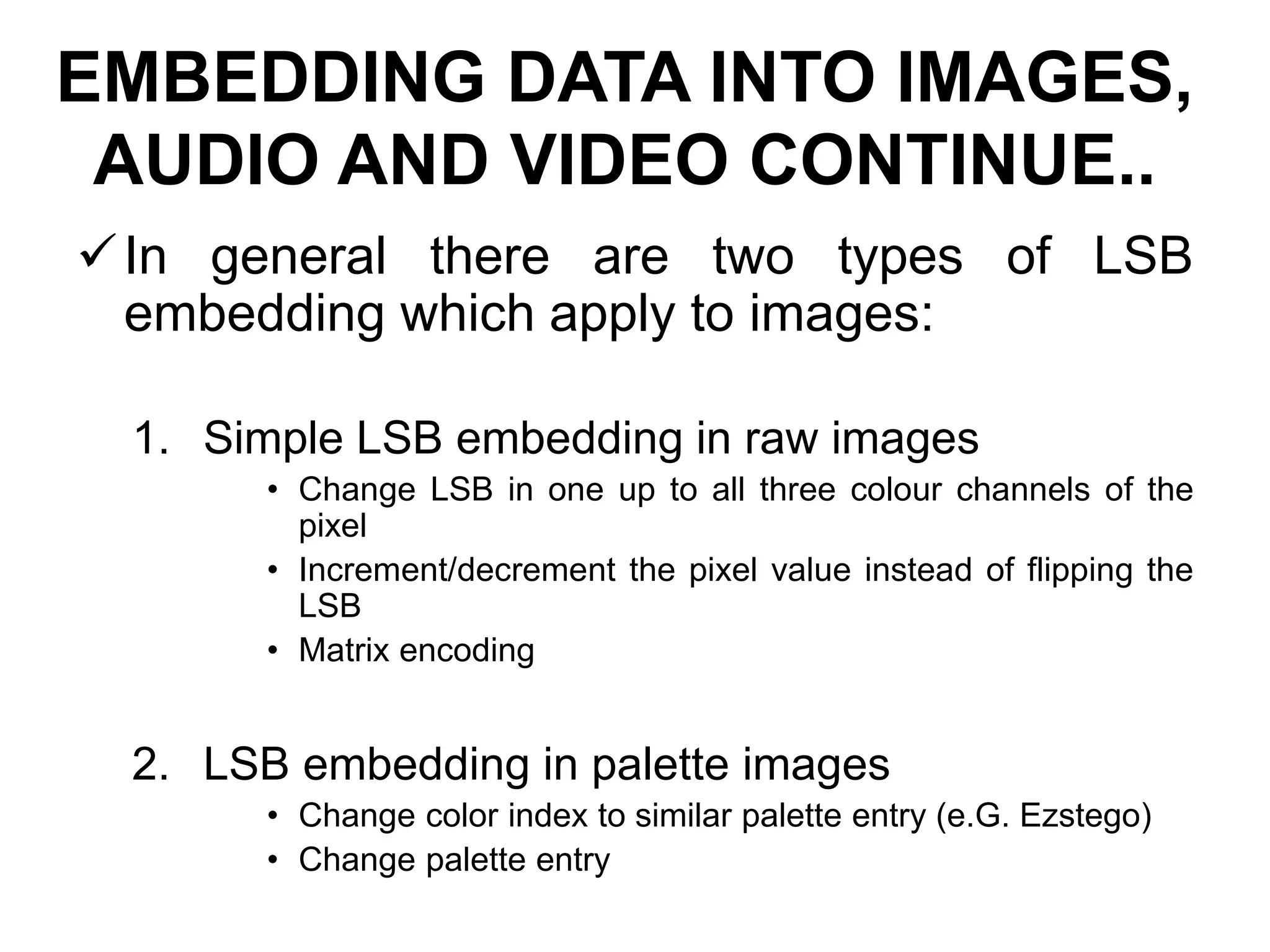 EMBEDDING DATA INTO IMAGES, AUDIO AND VIDEO CONTINUE..

✓ In general there are two types of LSB embedding which apply to images:

1. Simple LSB embedding in raw images
• Change LSB in one up to all three colour channels of the pixel
• Increment/decrement the pixel value instead of flipping the LSB
• Matrix encoding

2. LSB embedding in palette images
• Change color index to similar palette entry (e.G. Ezstego)
• Change palette entry